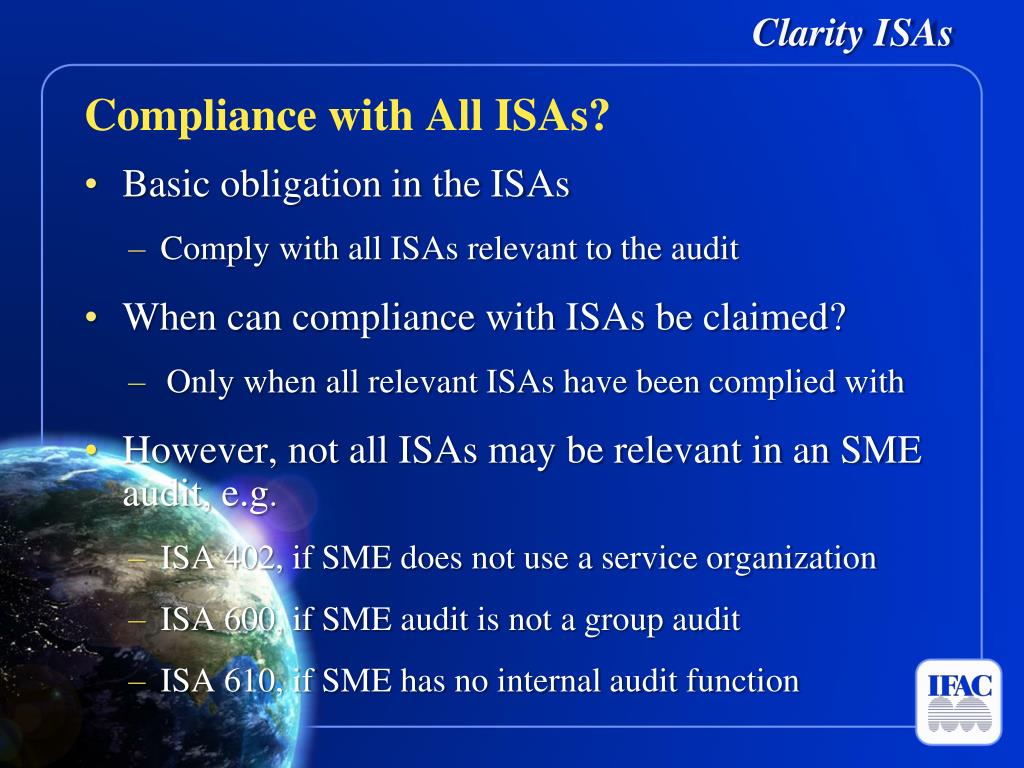 Clarity ISAs

Compliance with All ISAs?

• Basic obligation in the ISAs

– Comply with all ISAs relevant to the audit

• When can compliance with ISAs be claimed?

– Only when all relevant ISAs have been complied with

• However, not all ISAs may be relevant in an SME audit, e.g.

– ISA 402, if SME does not use a service organization

– ISA 600, if SME audit is not a group audit

– ISA 610, if SME has no internal audit function

IFAC